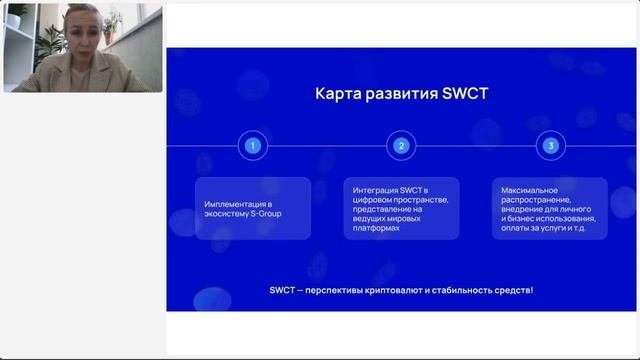 Карта развития SWCT

1

2

3

Имплементация в экосистему S-Group

Интеграция SWCT в цифровом пространстве, представление на ведущих мировых платформах

Максимальное распространение, внедрение для личного и бизнес использования, оплаты за услуги и т.д.

SWCT — перспективы криптовалют и стабильность средств!